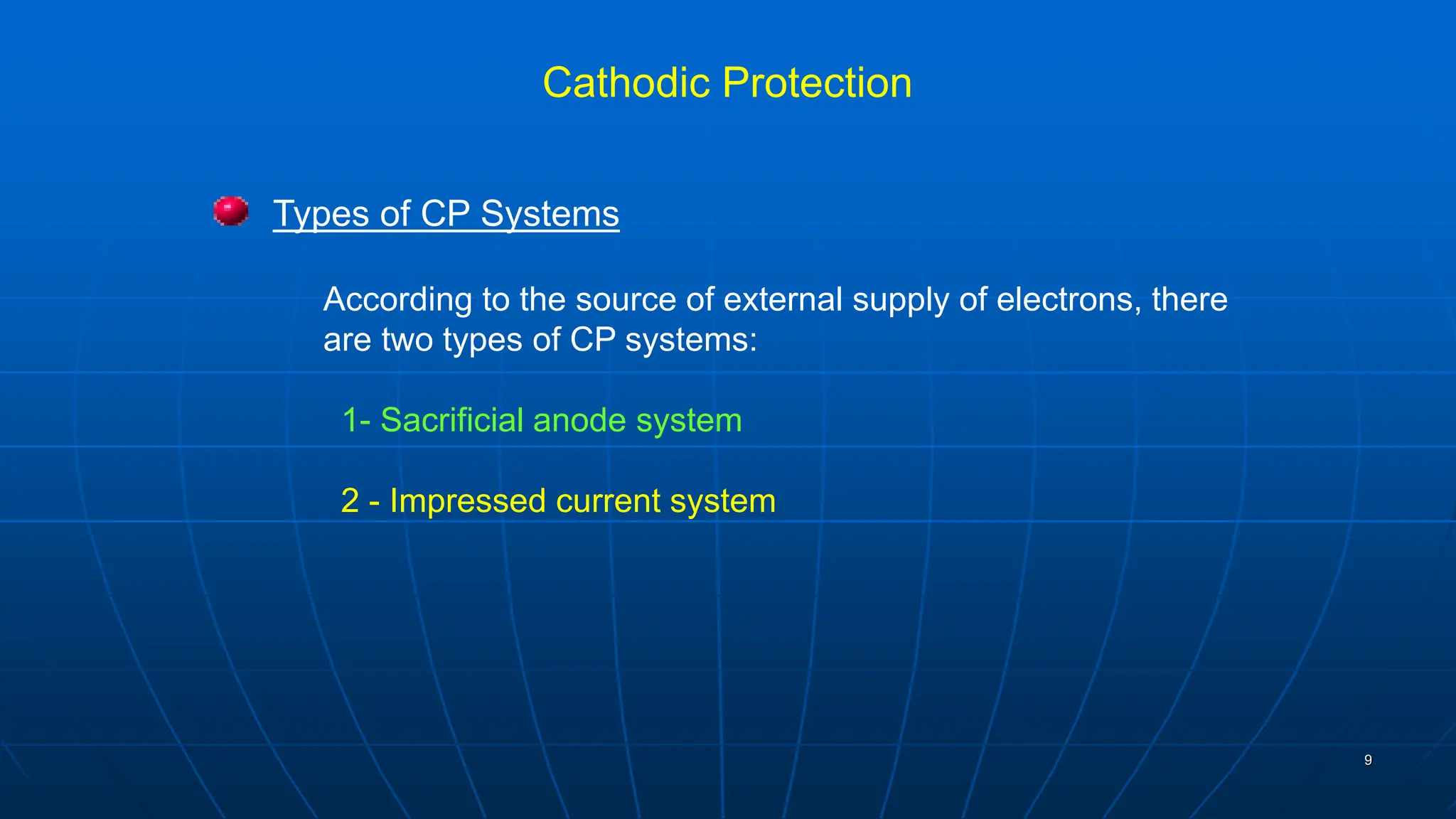 Cathodic Protection

Types of CP Systems

According to the source of external supply of electrons, there are two types of CP systems:

1- Sacrificial anode system

2 - Impressed current system

9